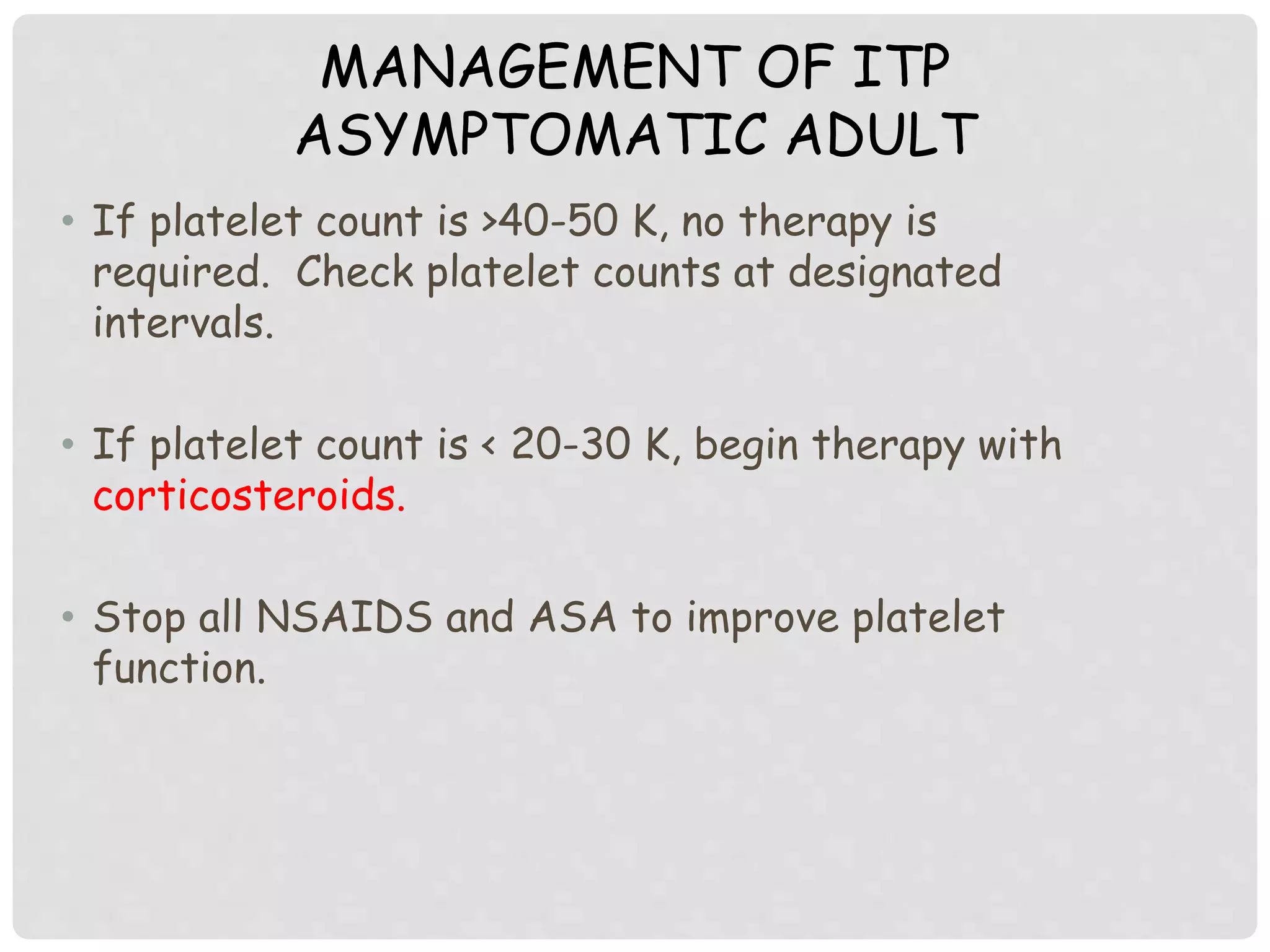 MANAGEMENT OF ITP
ASYMPTOMATIC ADULT

• If platelet count is >40-50 K, no therapy is required. Check platelet counts at designated intervals.

• If platelet count is < 20-30 K, begin therapy with corticosteroids.

• Stop all NSAIDS and ASA to improve platelet function.